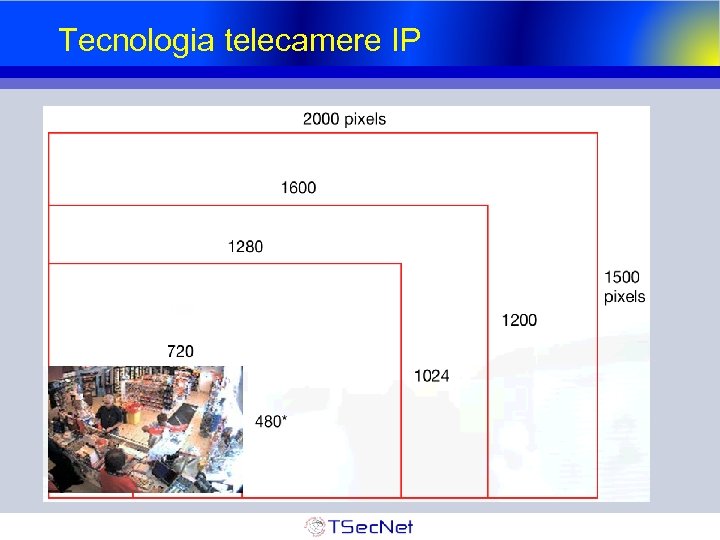 Tecnologia telecamere IP

2000 pixels

1600

1280

720

480*

1024

1200

1500 pixels

TSecNet